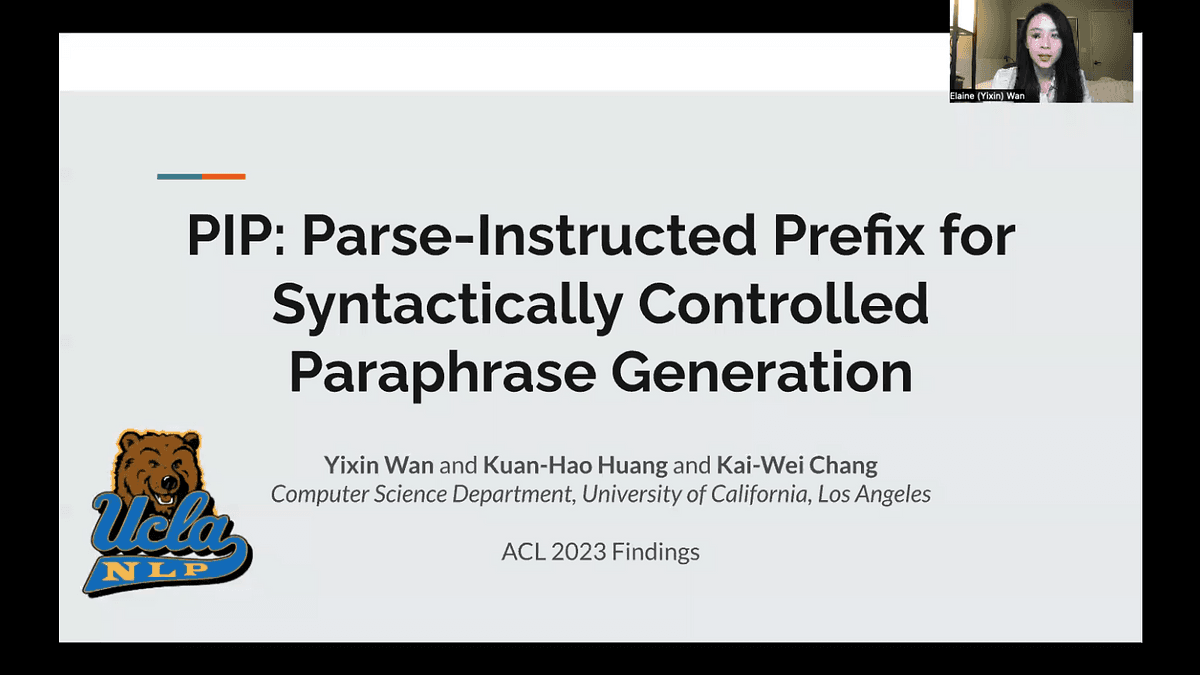 Elaine (Yixin) Wan

PIP: Parse-Instructed Prefix for Syntactically Controlled Paraphrase Generation

Yixin Wan and Kuan-Hao Huang and Kai-Wei Chang
Computer Science Department, University of California, Los Angeles

ACL 2023 Findings

Ucla
NLP